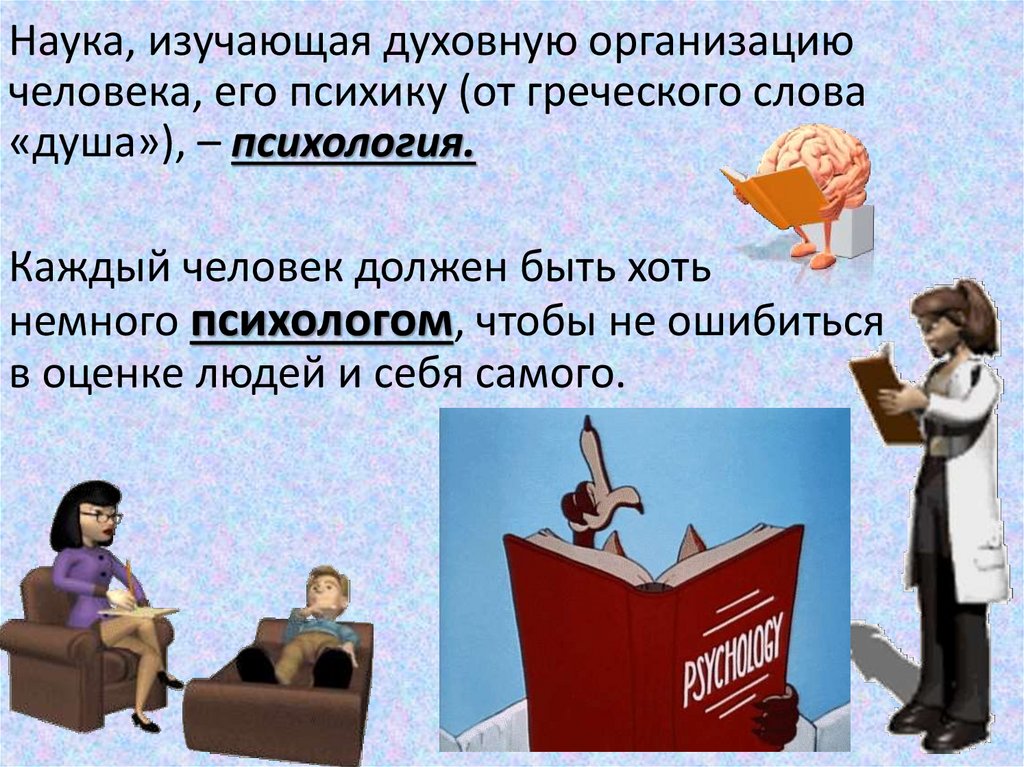 Наука, изучающая духовную организацию человека, его психику (от греческого слова «душа»), – психология.

Каждый человек должен быть хоть немного психологом, чтобы не ошибиться в оценке людей и себя самого.

PSYCHOLOGY